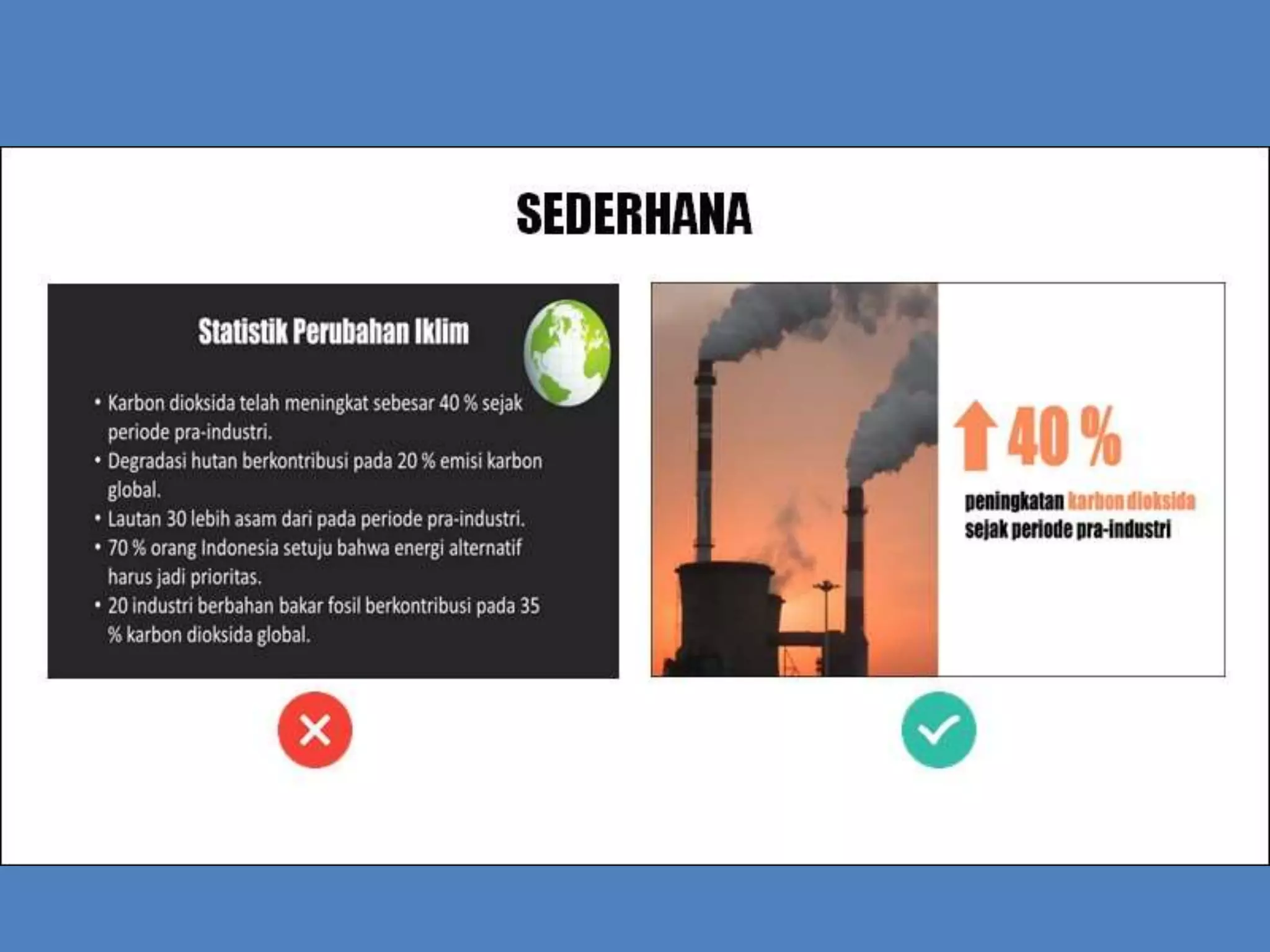 SEDERHANA

Statistik Perubahan Iklim

• Karbon dioksida telah meningkat sebesar 40 % sejak periode pra-industri.
• Degradasi hutan berkontribusi pada 20 % emisi karbon global.
• Lautan 30 lebih asam dari pada periode pra-industri.
• 70 % orang Indonesia setuju bahwa energi alternatif harus jadi prioritas.
• 20 industri berbahan bakar fosil berkontribusi pada 35 % karbon dioksida global.

40 %

peningkatan karbon dioksida sejak periode pra-industri